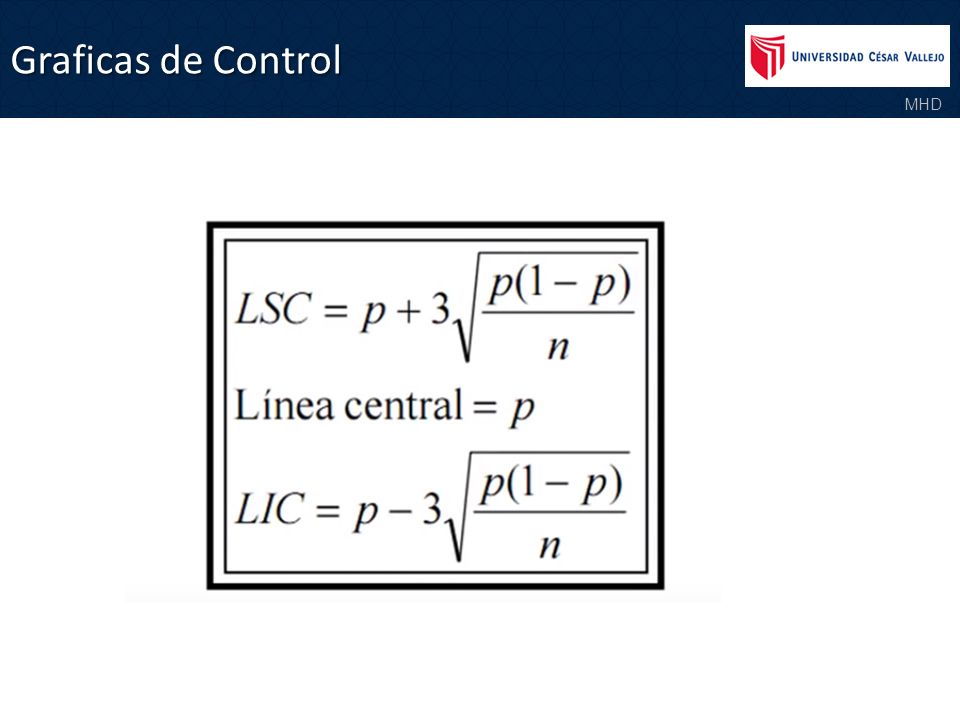 Graficas de Control

UNIVERSIDAD CÉSAR VALLEJO

MHD

$LSC = p + 3\sqrt{\frac{p(1-p)}{n}}$

Línea central $= p$

$LIC = p - 3\sqrt{\frac{p(1-p)}{n}}$